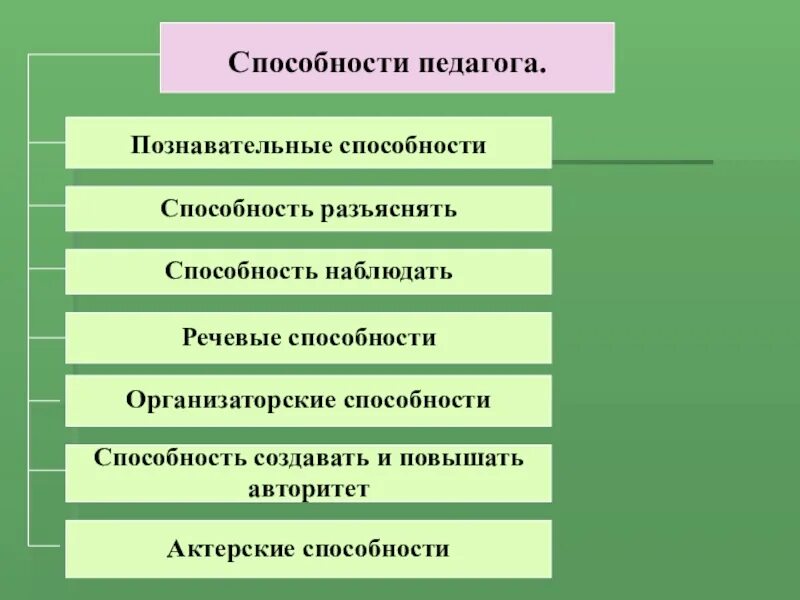 Способности педагога.

Познавательные способности

Способность разъяснять

Способность наблюдать

Речевые способности

Организаторские способности

Способность создавать и повышать авторитет

Актерские способности